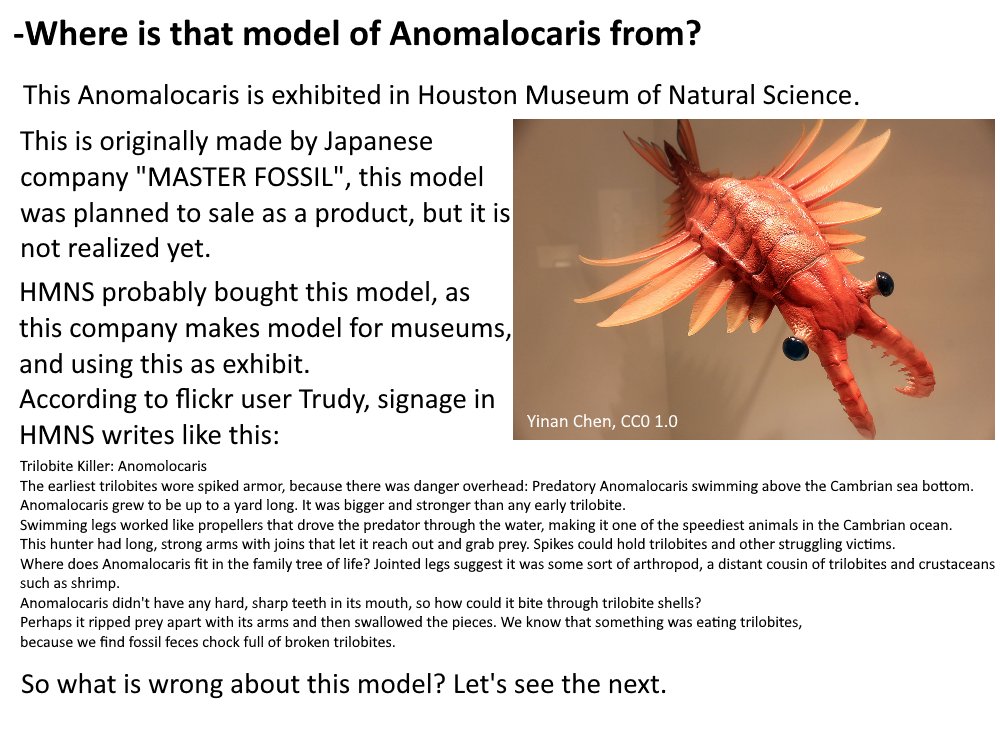 -Where is that model of Anomalocaris from?

This Anomalocaris is exhibited in Houston Museum of Natural Science.

This is originally made by Japanese company "MASTER FOSSIL", this model was planned to sale as a product, but it is not realized yet.

HMNS probably bought this model, as this company makes model for museums, and using this as exhibit.
According to flickr user Trudy, signage in HMNS writes like this:

Yinan Chen, CC0 1.0

Trilobite Killer: Anomolocaris
The earliest trilobites wore spiked armor, because there was danger overhead: Predatory Anomalocaris swimming above the Cambrian sea bottom.
Anomalocaris grew to be up to a yard long. It was bigger and stronger than any early trilobite.
Swimming legs worked like propellers that drove the predator through the water, making it one of the speediest animals in the Cambrian ocean.
This hunter had long, strong arms with joins that let it reach out and grab prey. Spikes could hold trilobites and other struggling victims.
Where does Anomalocaris fit in the family tree of life? Jointed legs suggest it was some sort of arthropod, a distant cousin of trilobites and crustaceans such as shrimp.
Anomalocaris didn't have any hard, sharp teeth in its mouth, so how could it bite through trilobite shells?
Perhaps it ripped prey apart with its arms and then swallowed the pieces. We know that something was eating trilobites, because we find fossil feces chock full of broken trilobites.

So what is wrong about this model? Let's see the next.